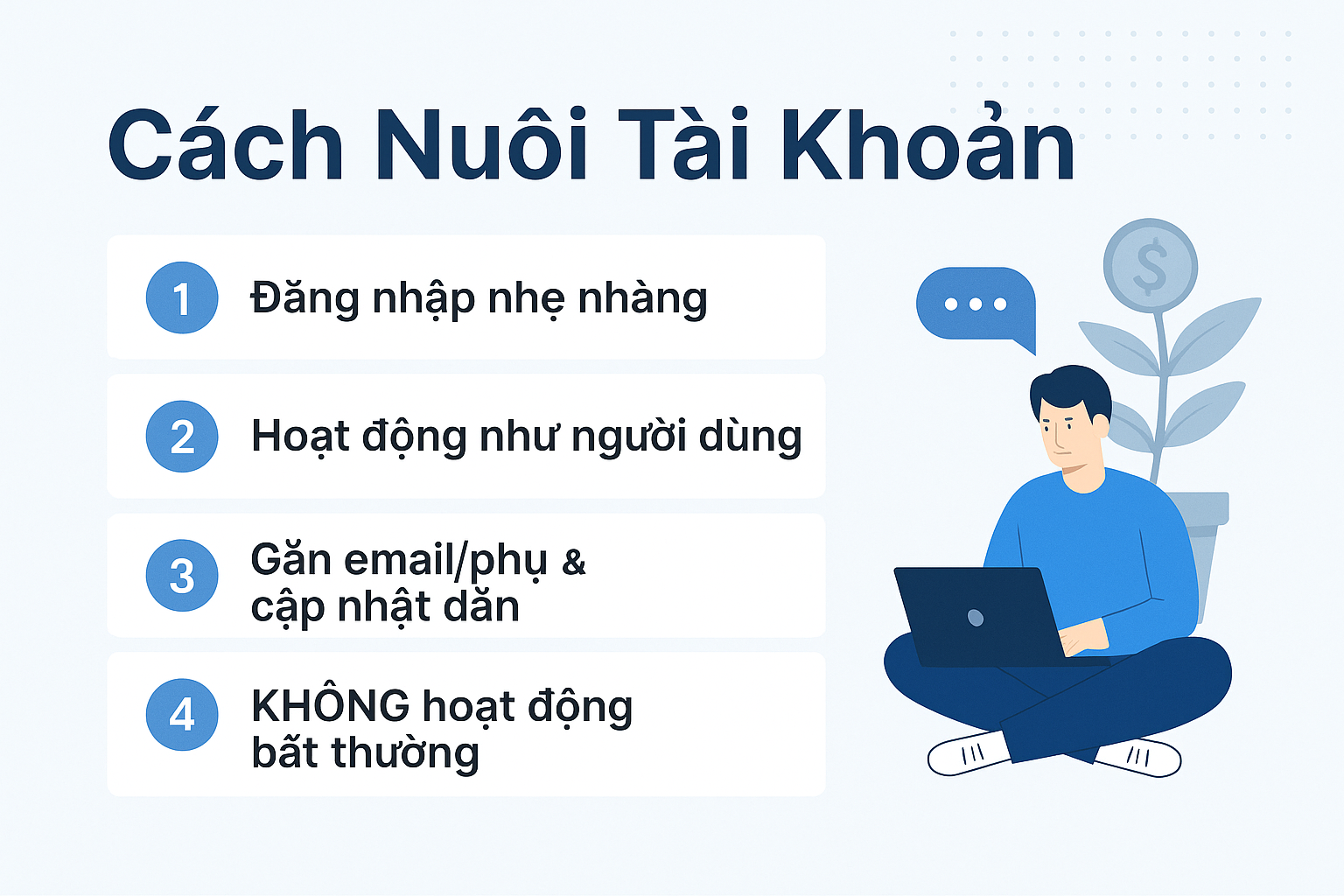 Cách Nuôi Tài Khoản

1 Đăng nhập nhẹ nhàng

2 Hoạt động như người dùng

3 Găn email/phụ & cập nhật dăn

4 KHÔNG hoạt động bất thường

$